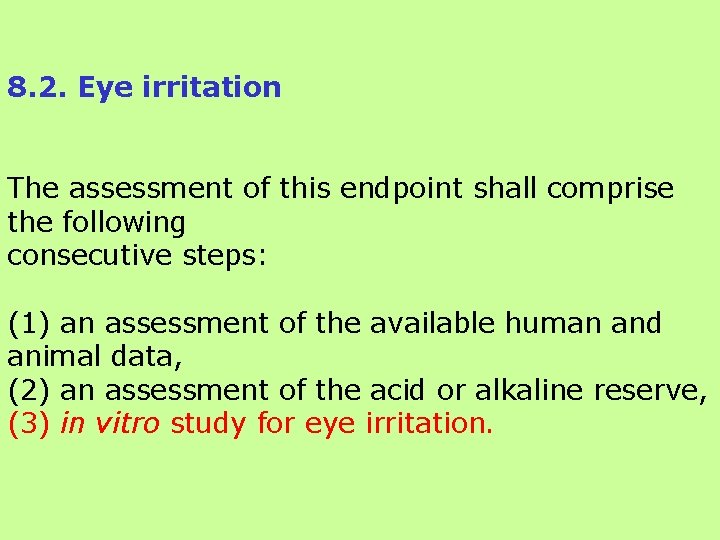 8.2. Eye irritation

The assessment of this endpoint shall comprise the following consecutive steps:

(1) an assessment of the available human and animal data,
(2) an assessment of the acid or alkaline reserve,
(3) in vitro study for eye irritation.